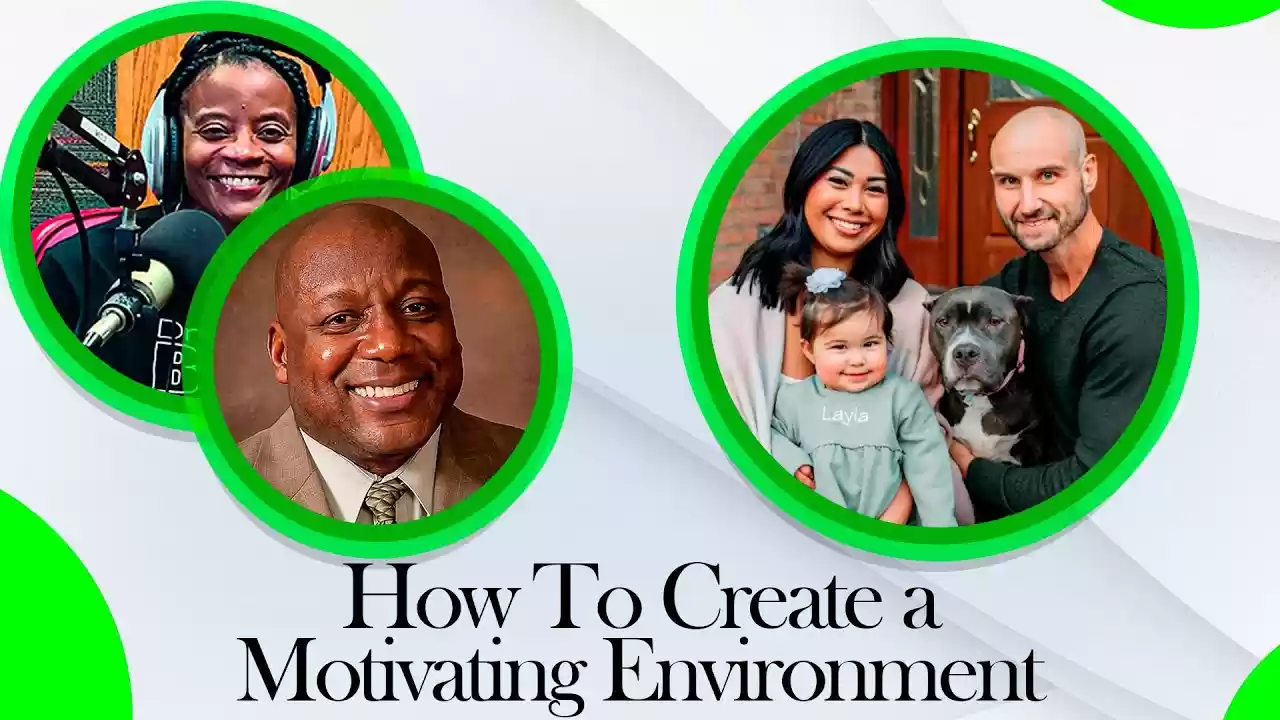 Layla

How To Create a Motivating Environment